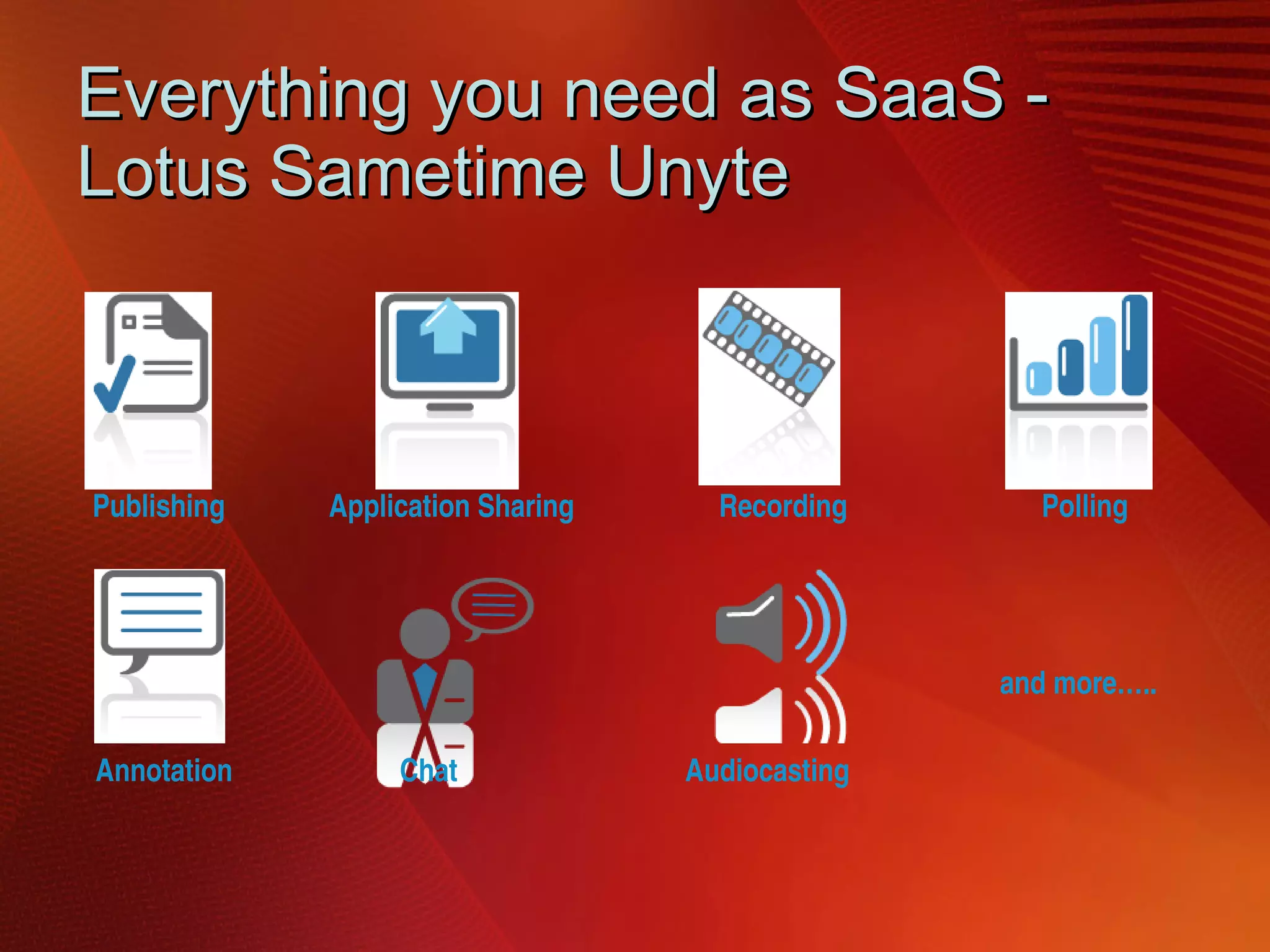 Everything you need as SaaS - Lotus Sametime Unyte

Publishing

Application Sharing

Recording

Polling

Annotation

Chat

Audiocasting

and more.....